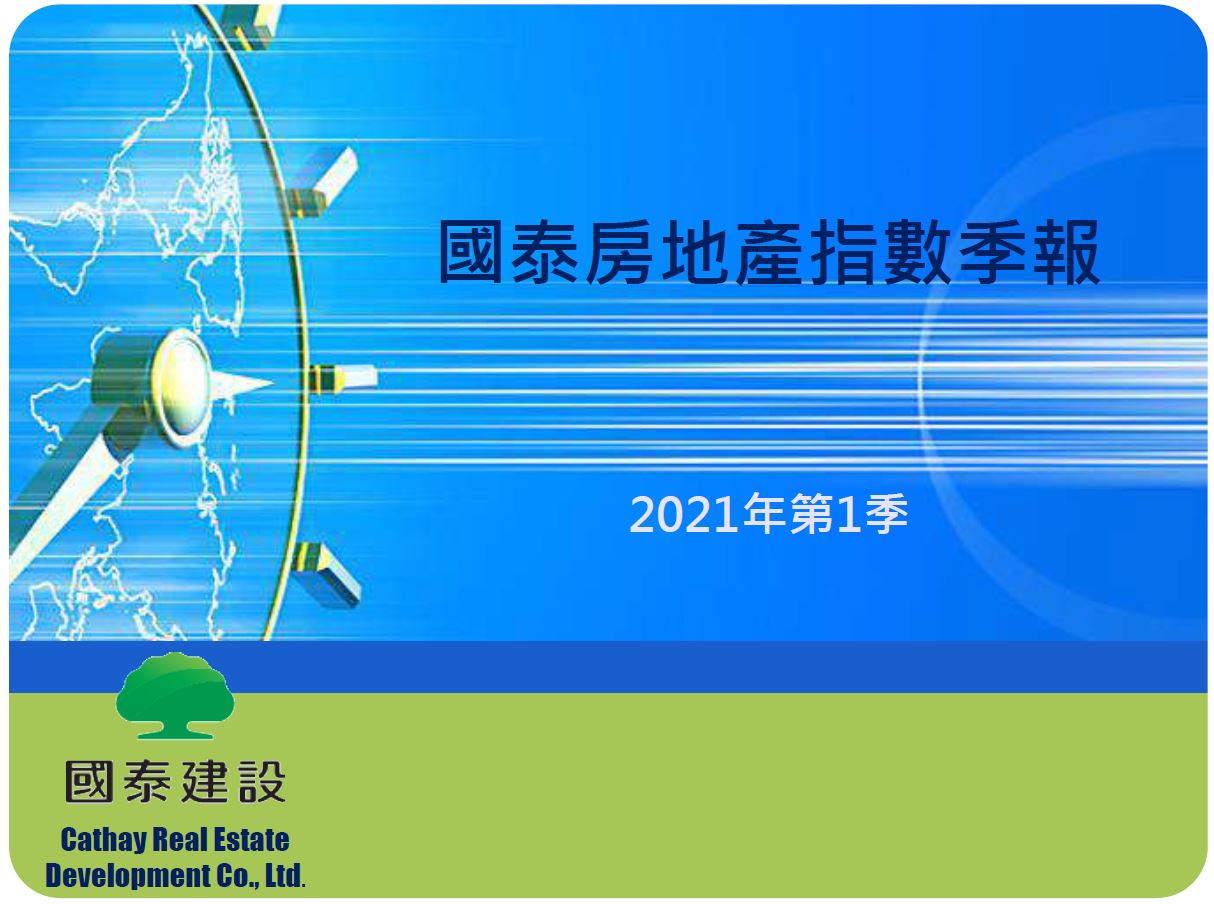 國泰房地產指數季報

2021年第1季

國泰建設

Cathay Real Estate Development Co., Ltd.